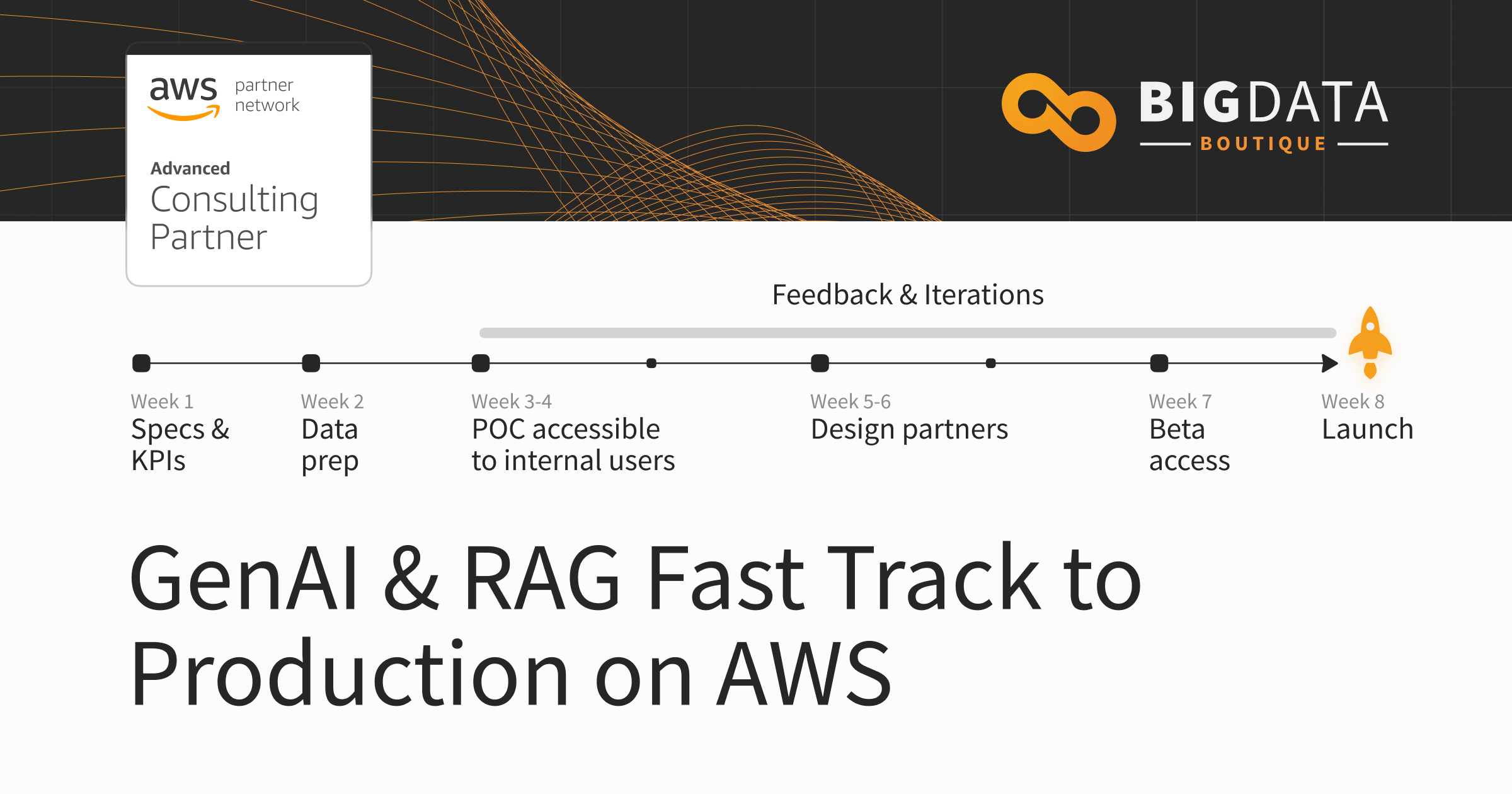 aws partner network

Advanced
Consulting Partner

BIGDATA
BOUTIQUE

Feedback & Iterations

Week 1
Specs & KPIs

Week 2
Data prep

Week 3-4
POC accessible to internal users

Week 5-6
Design partners

Week 7
Beta access

Week 8
Launch

GenAI & RAG Fast Track to Production on AWS